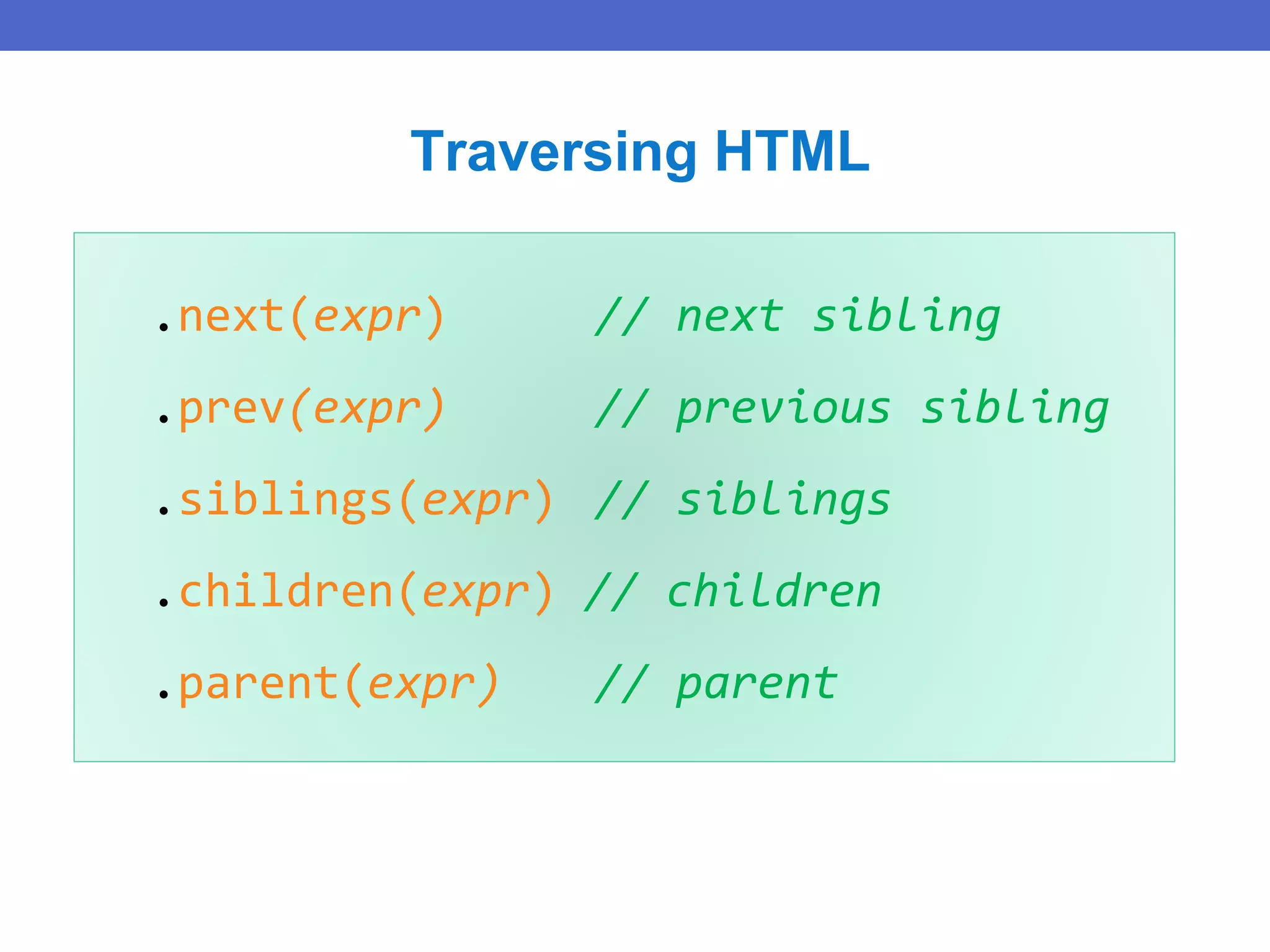 Traversing HTML

.next(expr)      // next sibling

.prev(expr)      // previous sibling

.siblings(expr) // siblings

.children(expr) // children

.parent(expr)    // parent